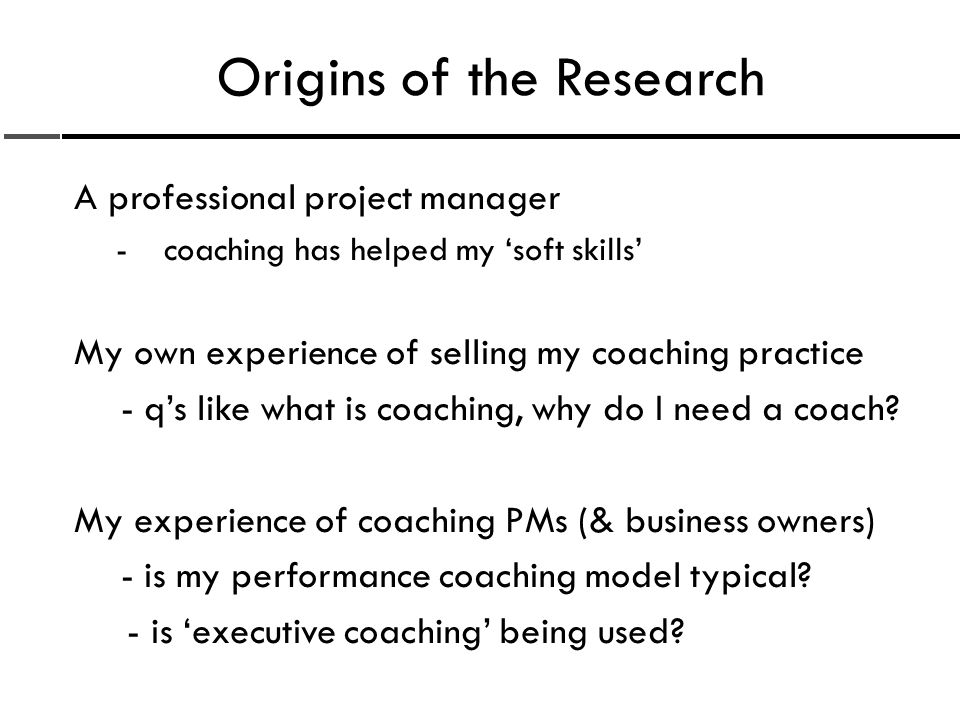 Origins of the Research

A professional project manager
- coaching has helped my ‘soft skills’

My own experience of selling my coaching practice
- q’s like what is coaching, why do I need a coach?

My experience of coaching PMs (& business owners)
- is my performance coaching model typical?
- is ‘executive coaching’ being used?